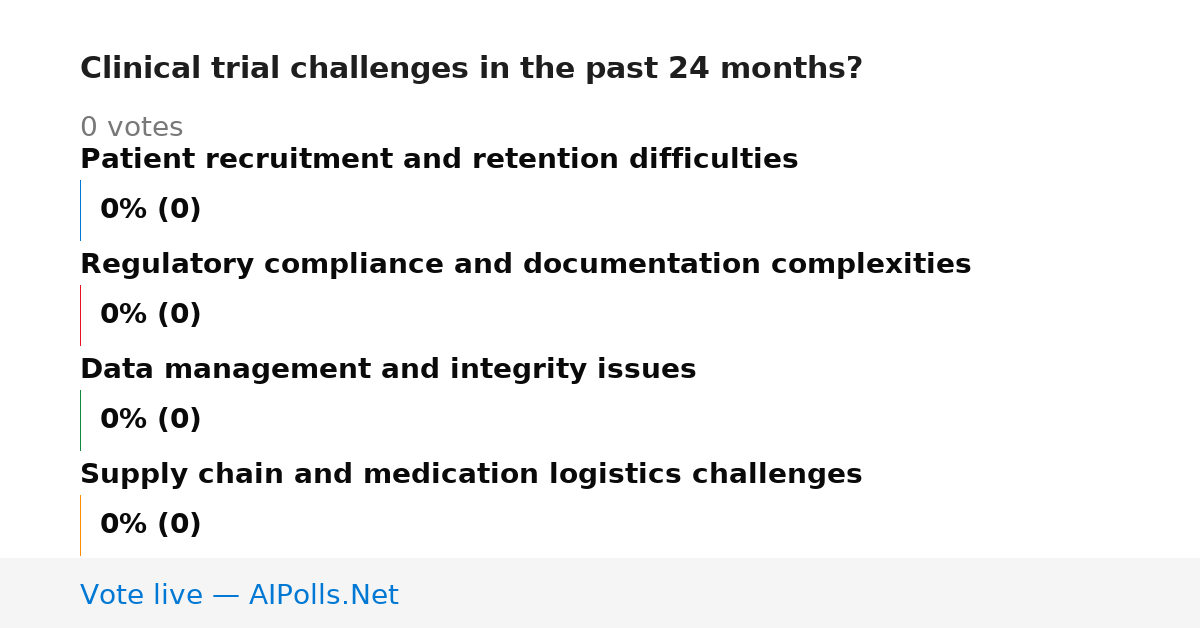 Clinical trial challenges in the past 24 months?

0 votes

Patient recruitment and retention difficulties

0% (0)

Regulatory compliance and documentation complexities

0% (0)

Data management and integrity issues

0% (0)

Supply chain and medication logistics challenges

0% (0)

Vote live — AIPolls.Net